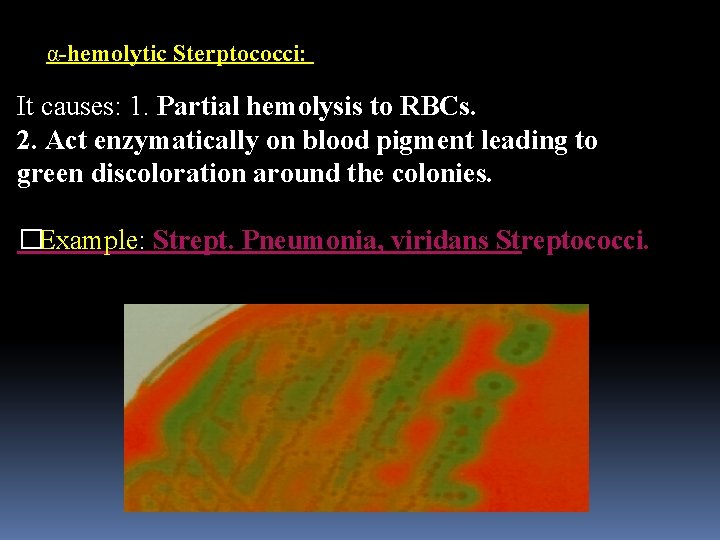 α-hemolytic Sterptococci:

It causes: 1. Partial hemolysis to RBCs.
2. Act enzymatically on blood pigment leading to green discoloration around the colonies.

□Example: Strept. Pneumonia, viridans Streptococci.